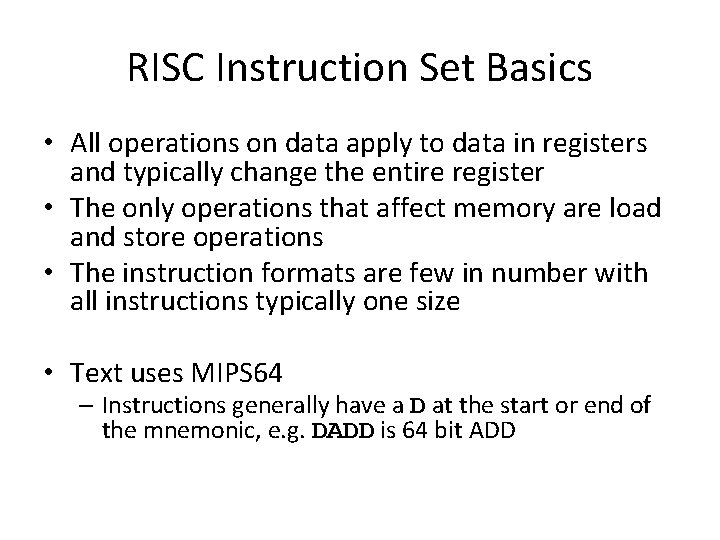 RISC Instruction Set Basics

• All operations on data apply to data in registers and typically change the entire register
• The only operations that affect memory are load and store operations
• The instruction formats are few in number with all instructions typically one size

• Text uses MIPS64
– Instructions generally have a D at the start or end of the mnemonic, e.g. DADD is 64 bit ADD